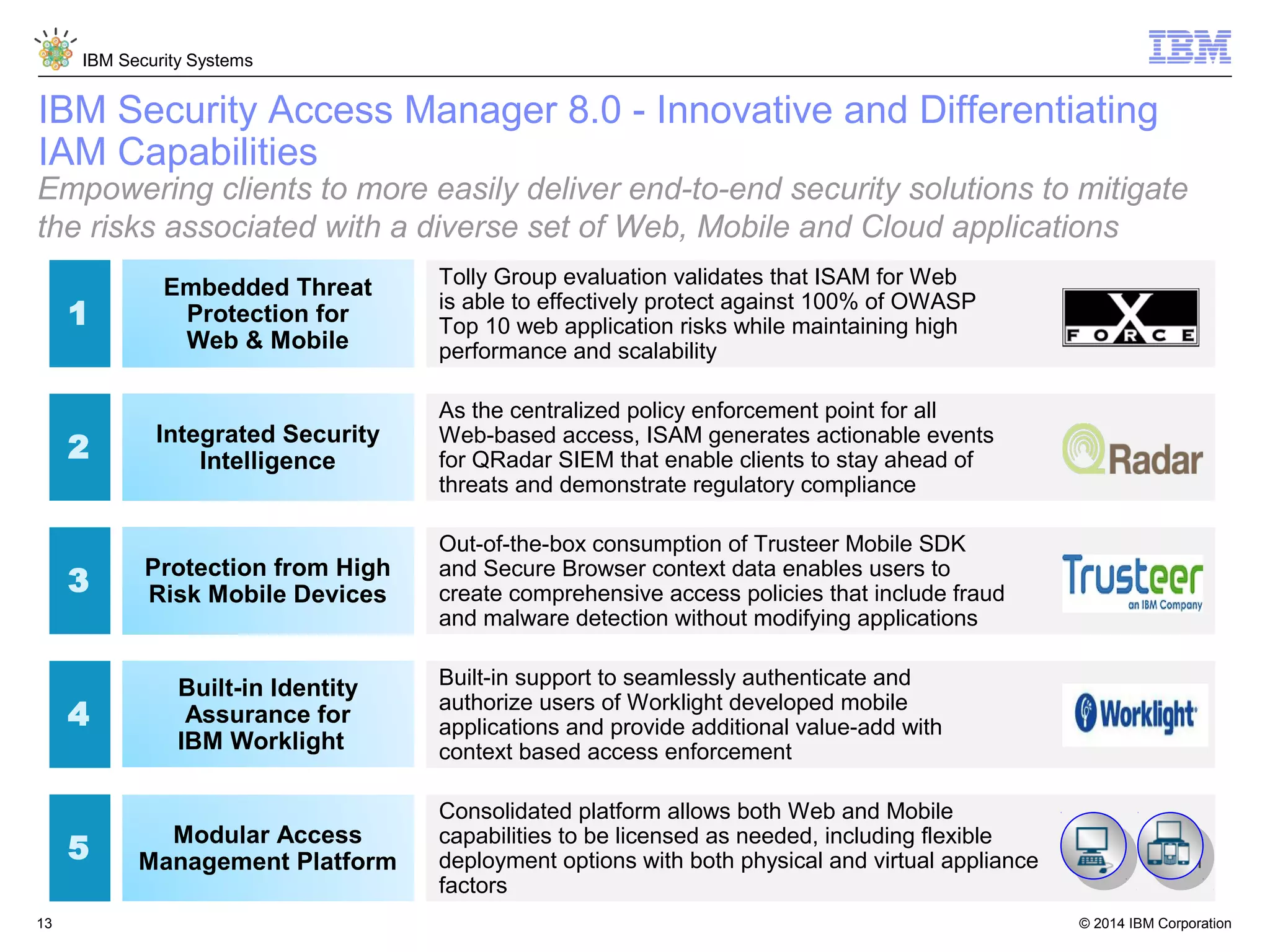 IBM Security Systems

IBM

IBM Security Access Manager 8.0 - Innovative and Differentiating IAM Capabilities

Empowering clients to more easily deliver end-to-end security solutions to mitigate the risks associated with a diverse set of Web, Mobile and Cloud applications

1

Embedded Threat Protection for Web & Mobile

Tolly Group evaluation validates that ISAM for Web is able to effectively protect against 100% of OWASP Top 10 web application risks while maintaining high performance and scalability

X FORCE

2

Integrated Security Intelligence

As the centralized policy enforcement point for all Web-based access, ISAM generates actionable events for QRadar SIEM that enable clients to stay ahead of threats and demonstrate regulatory compliance

QRadar

3

Protection from High Risk Mobile Devices

Out-of-the-box consumption of Trusteer Mobile SDK and Secure Browser context data enables users to create comprehensive access policies that include fraud and malware detection without modifying applications

Trusteer an IBM Company

4

Built-in Identity Assurance for IBM Worklight

Built-in support to seamlessly authenticate and authorize users of Worklight developed mobile applications and provide additional value-add with context based access enforcement

Worklight

5

Modular Access Management Platform

Consolidated platform allows both Web and Mobile capabilities to be licensed as needed, including flexible deployment options with both physical and virtual appliance factors

13

© 2014 IBM Corporation